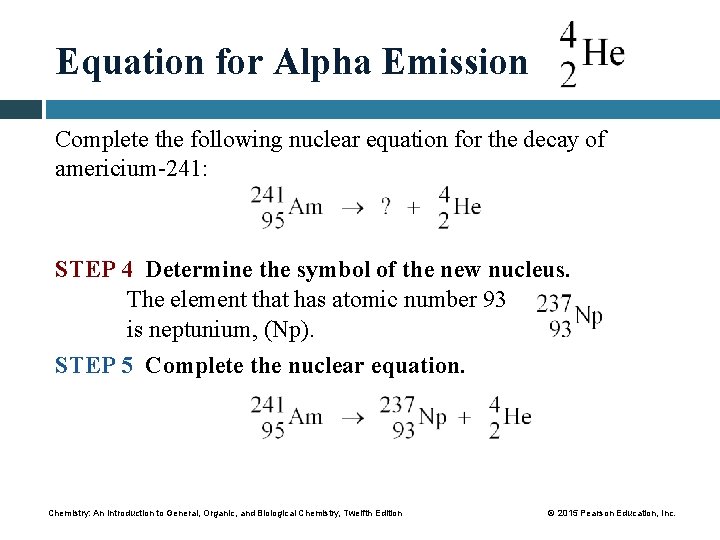 Equation for Alpha Emission $^{4}_{2}He$

Complete the following nuclear equation for the decay of americium-241:

$^{241}_{95}Am \rightarrow ? + ^{4}_{2}He$

STEP 4 Determine the symbol of the new nucleus.
The element that has atomic number 93 is neptunium, (Np).

$^{237}_{93}Np$

STEP 5 Complete the nuclear equation.

$^{241}_{95}Am \rightarrow ^{237}_{93}Np + ^{4}_{2}He$

Chemistry: An Introduction to General, Organic, and Biological Chemistry, Twelfth Edition

© 2015 Pearson Education, Inc.